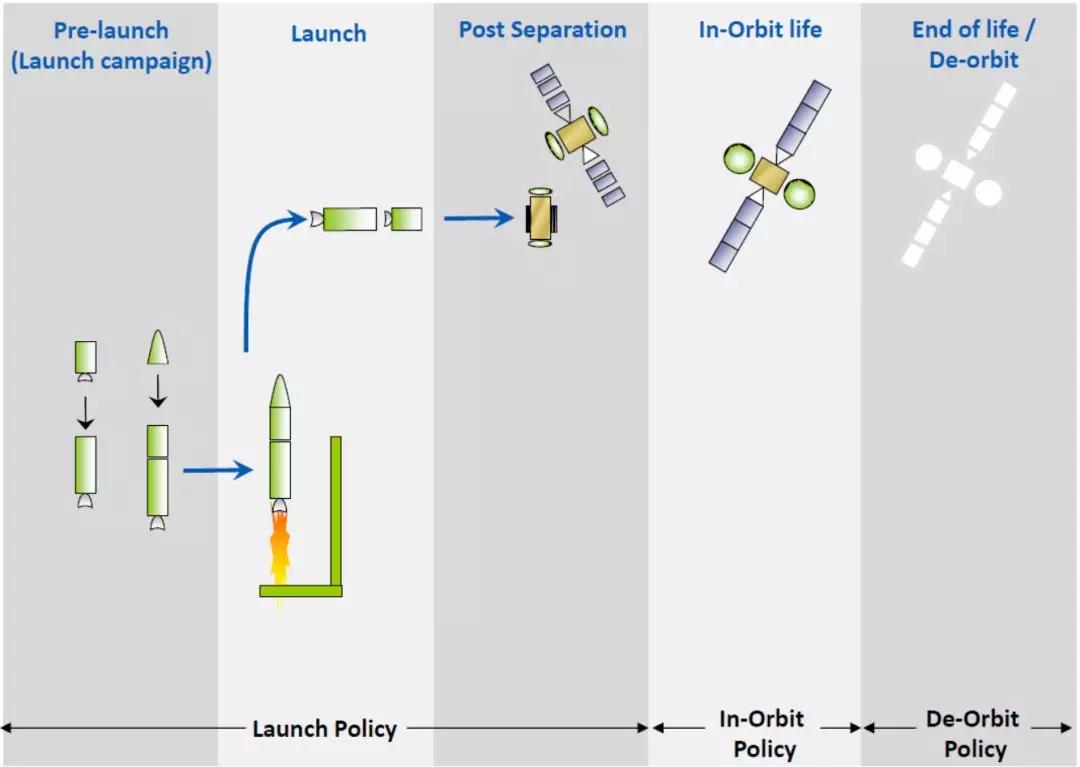 Pre-launch
(Launch campaign)

Launch

Post Separation

In-Orbit life

End of life /
De-orbit

Launch Policy

In-Orbit
Policy

De-Orbit
Policy